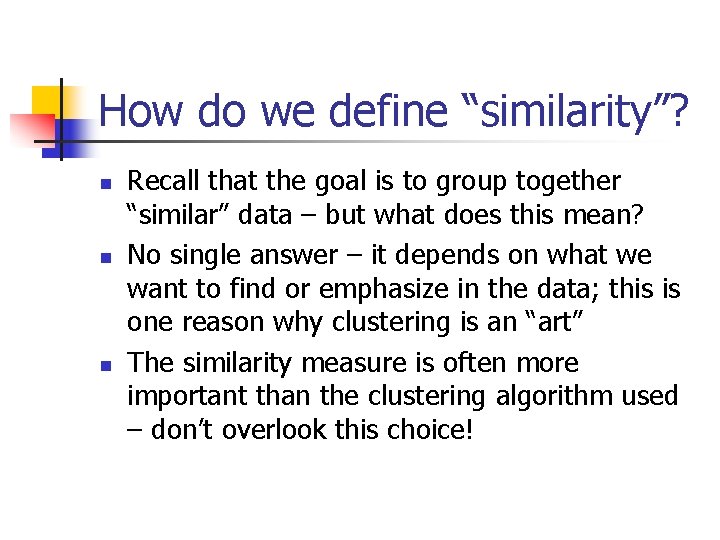 How do we define “similarity”?

- Recall that the goal is to group together “similar” data – but what does this mean?
- No single answer – it depends on what we want to find or emphasize in the data; this is one reason why clustering is an “art”
- The similarity measure is often more important than the clustering algorithm used – don’t overlook this choice!